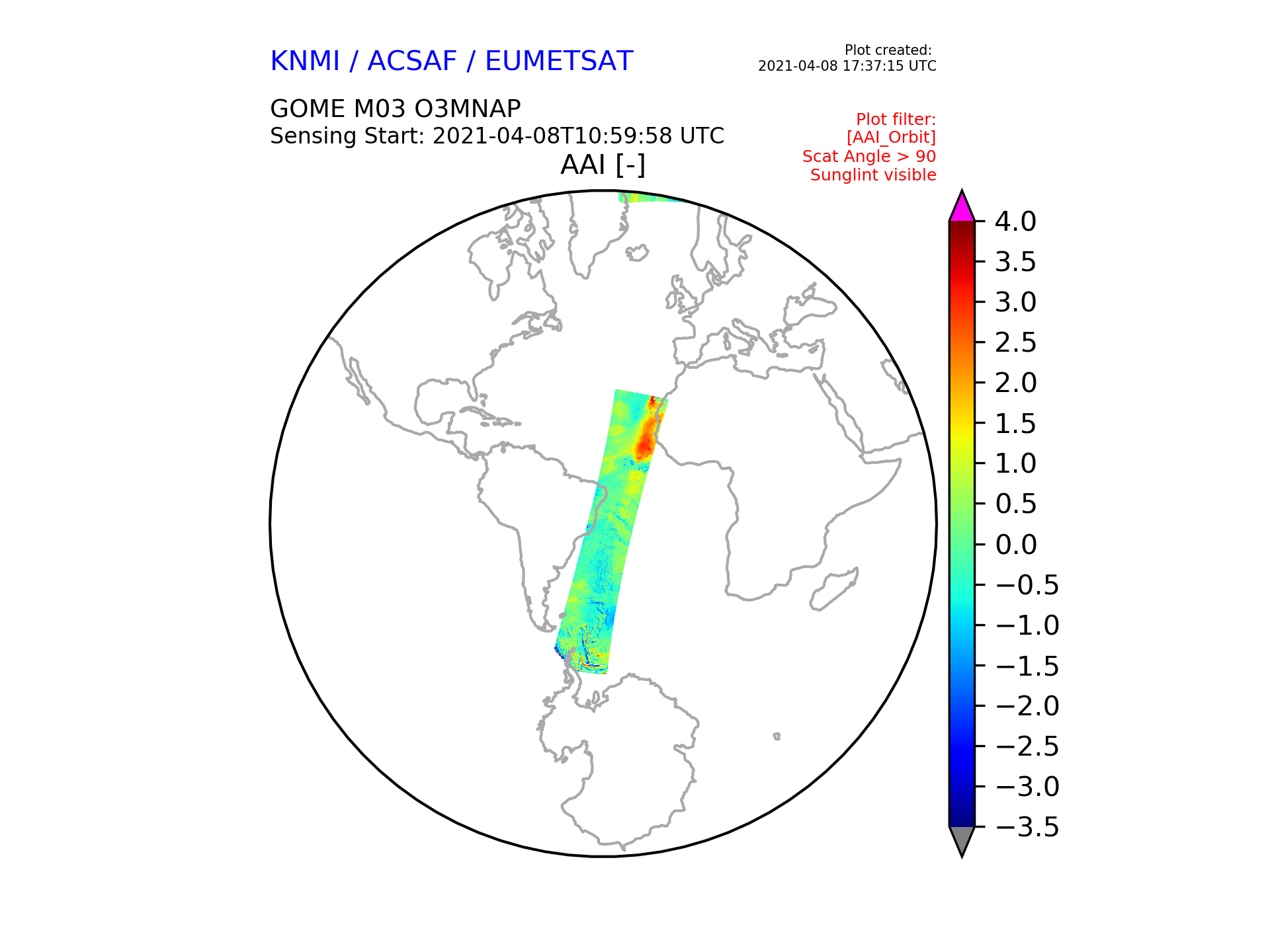 KNMI / ACSAF / EUMETSAT

Plot created:
2021-04-08 17:37:15 UTC

GOME M03 O3MNAP
Sensing Start: 2021-04-08T10:59:58 UTC

Plot filter:
[AAI_Orbit]
Scat Angle > 90
Sunglint visible

AAI [-]

4.0
3.5
3.0
2.5
2.0
1.5
1.0
0.5
0.0
−0.5
−1.0
−1.5
−2.0
−2.5
−3.0
−3.5